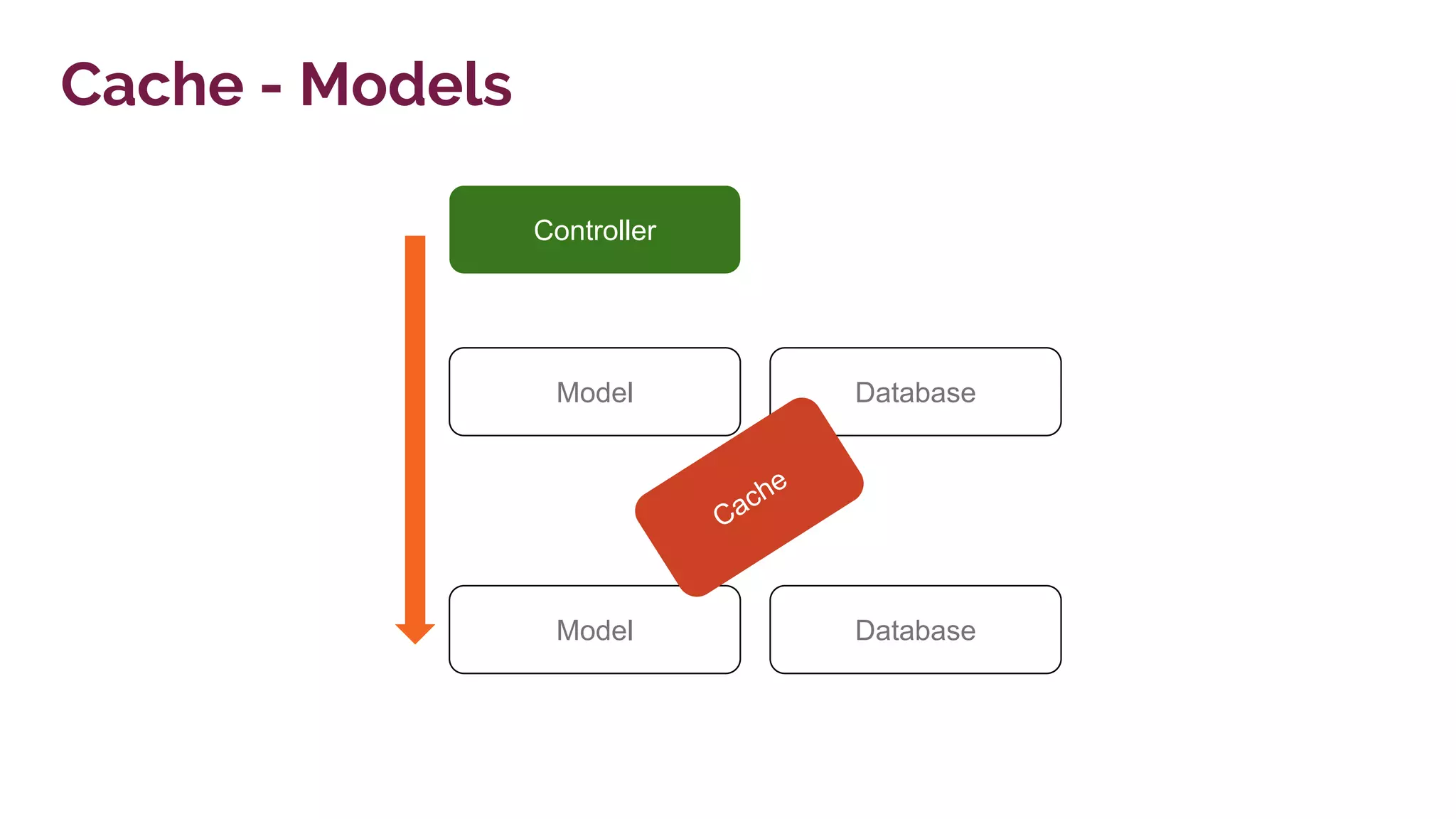 Cache - Models

Controller

Model

Database

Cache

Model

Database